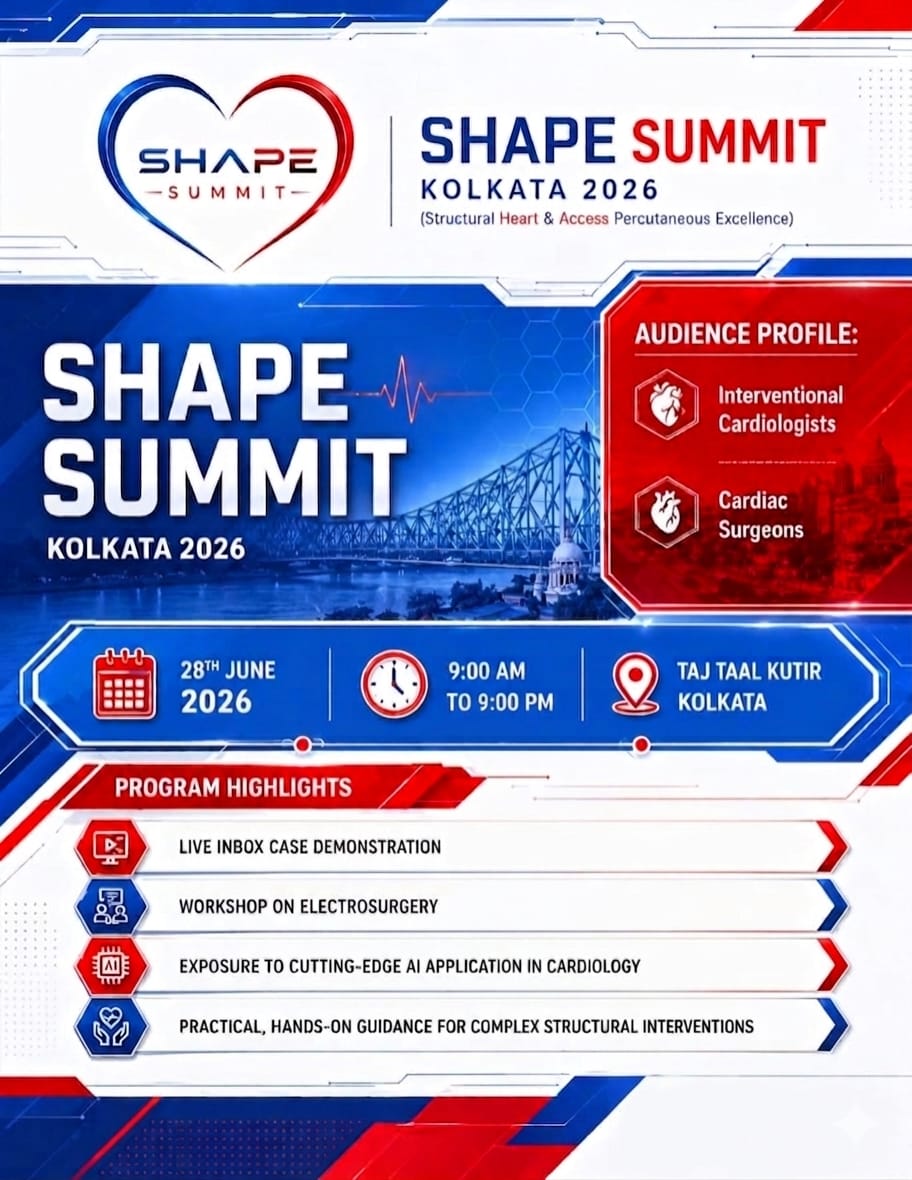 SHAPE
SUMMIT

SHAPE SUMMIT
KOLKATA 2026
(Structural Heart & Access Percutaneous Excellence)

SHAPE
SUMMIT
KOLKATA 2026

AUDIENCE PROFILE:
Interventional Cardiologists
Cardiac Surgeons

28TH JUNE 2026

9:00 AM TO 9:00 PM

TAJ TAAL KUTIR KOLKATA

PROGRAM HIGHLIGHTS

LIVE INBOX CASE DEMONSTRATION

WORKSHOP ON ELECTROSURGERY

AI

EXPOSURE TO CUTTING-EDGE AI APPLICATION IN CARDIOLOGY

PRACTICAL, HANDS-ON GUIDANCE FOR COMPLEX STRUCTURAL INTERVENTIONS